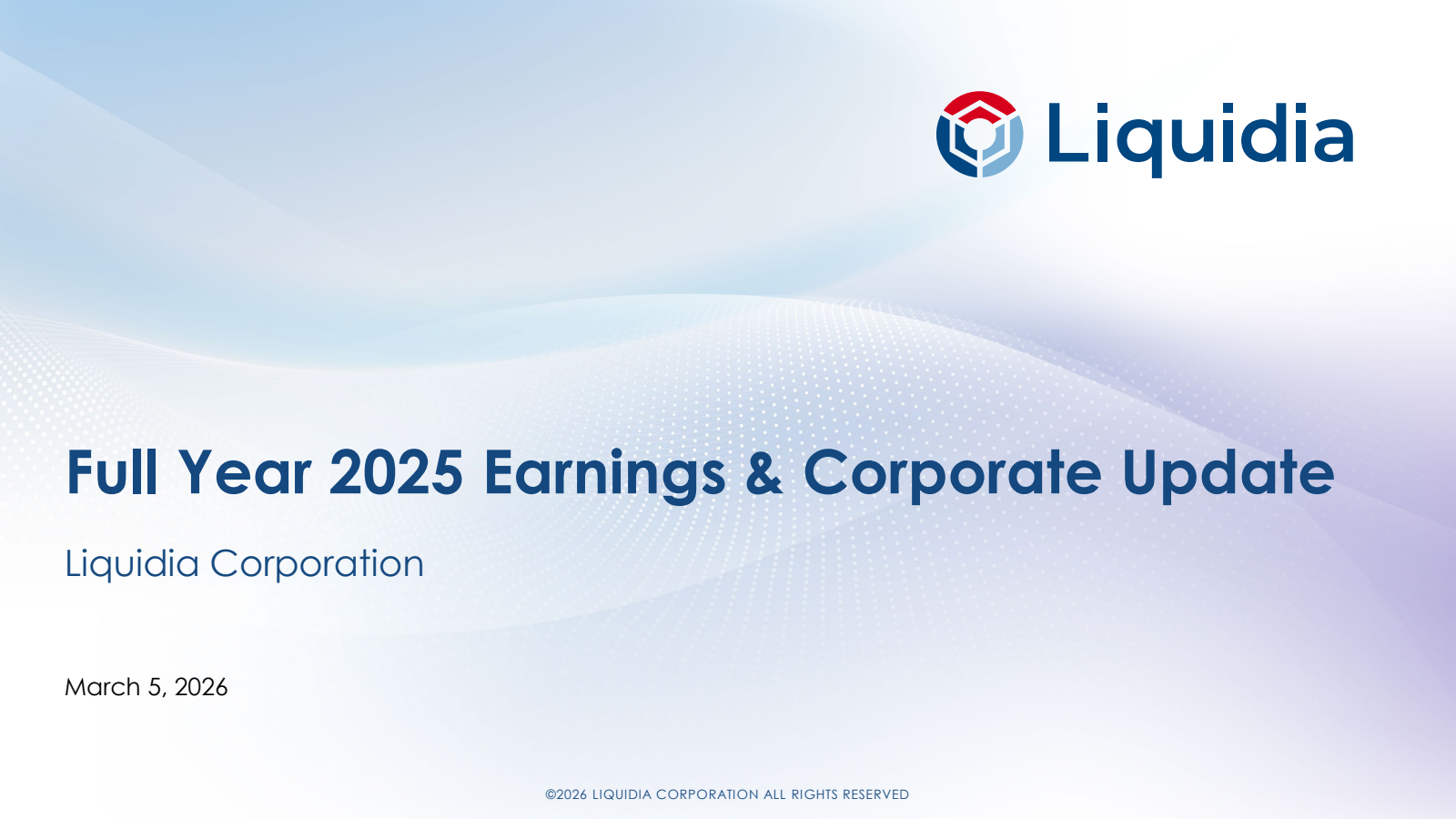 Liquidia

Full Year 2025 Earnings & Corporate Update

Liquidia Corporation

March 5, 2026

©2026 LIQUIDIA CORPORATION ALL RIGHTS RESERVED